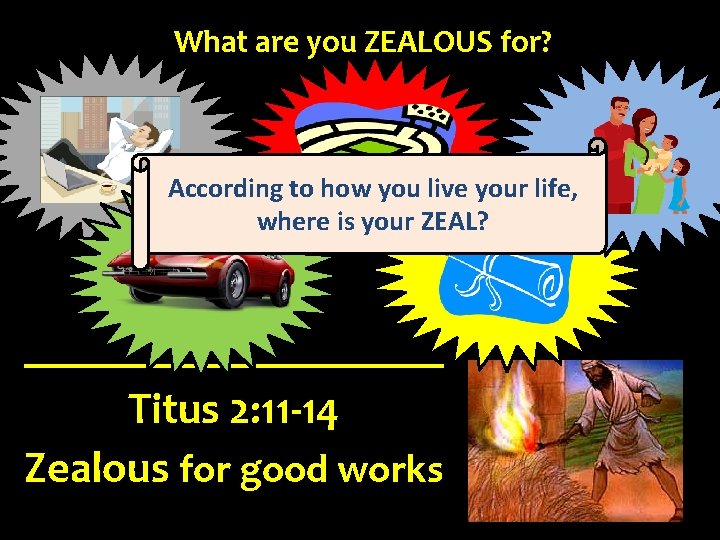 What are you ZEALOUS for?

According to how you live your life, where is your ZEAL?

Titus 2:11-14
Zealous for good works